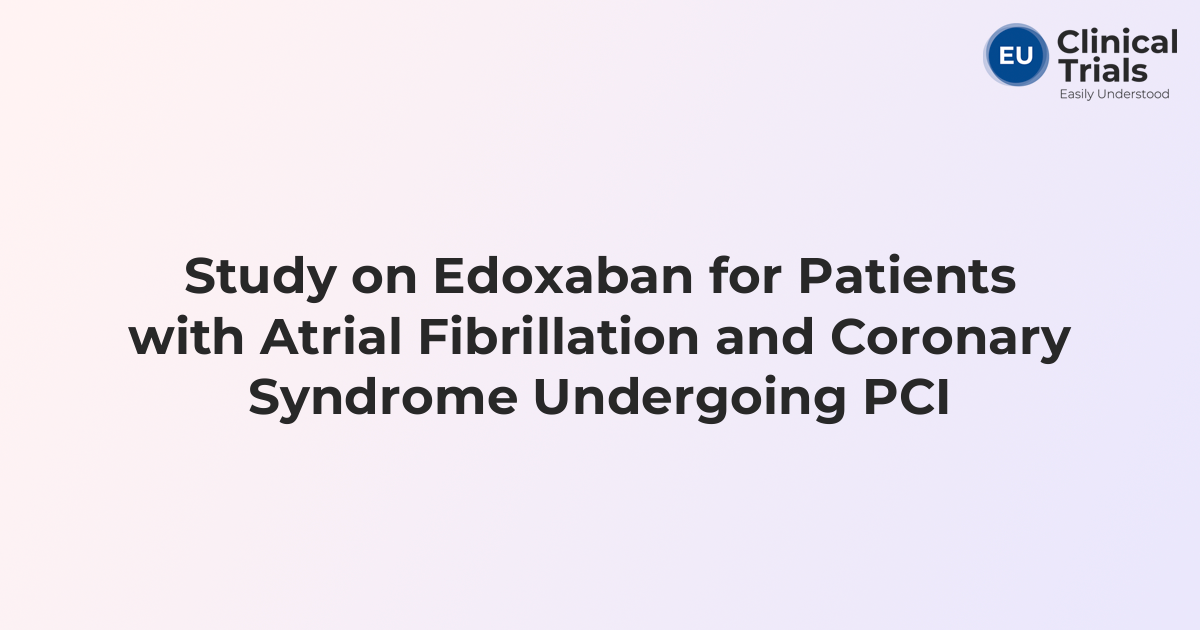 EU Clinical Trials
Easily Understood

Study on Edoxaban for Patients with Atrial Fibrillation and Coronary Syndrome Undergoing PCI